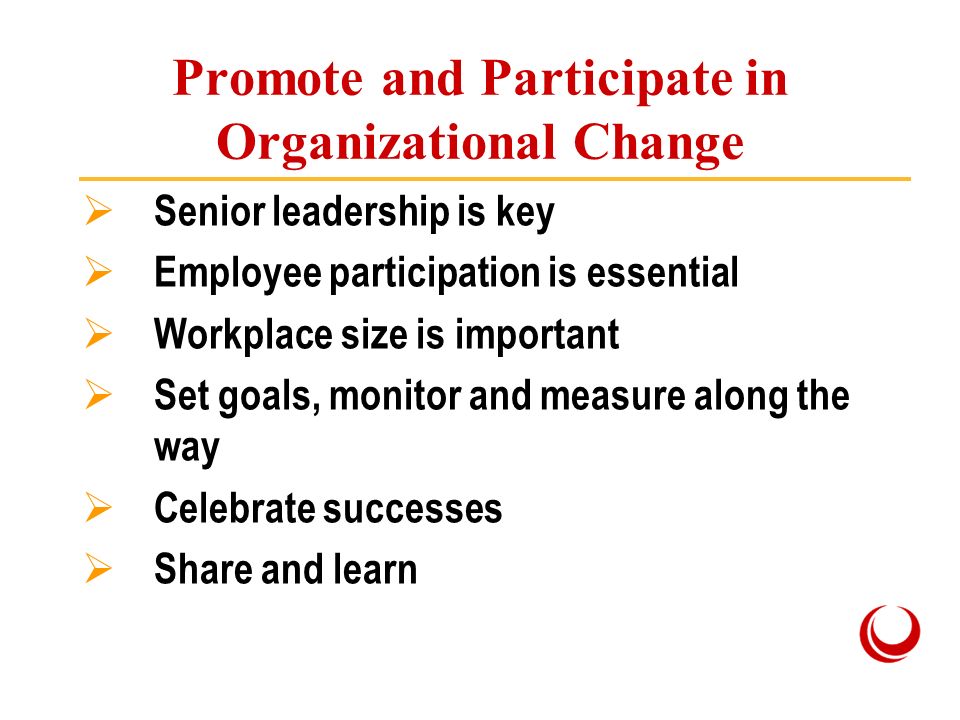 Promote and Participate in Organizational Change

➢ Senior leadership is key
➢ Employee participation is essential
➢ Workplace size is important
➢ Set goals, monitor and measure along the way
➢ Celebrate successes
➢ Share and learn